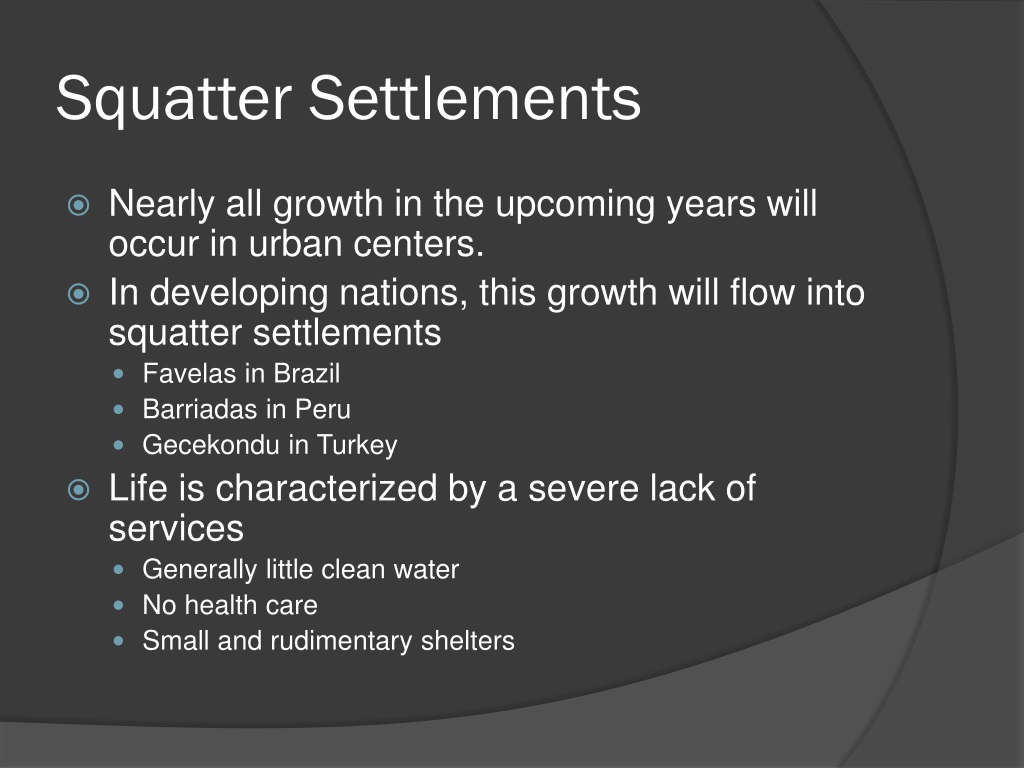 Squatter Settlements

Nearly all growth in the upcoming years will occur in urban centers.

In developing nations, this growth will flow into squatter settlements

Favelas in Brazil

Barriadas in Peru

Gecekondu in Turkey

Life is characterized by a severe lack of services

Generally little clean water

No health care

Small and rudimentary shelters